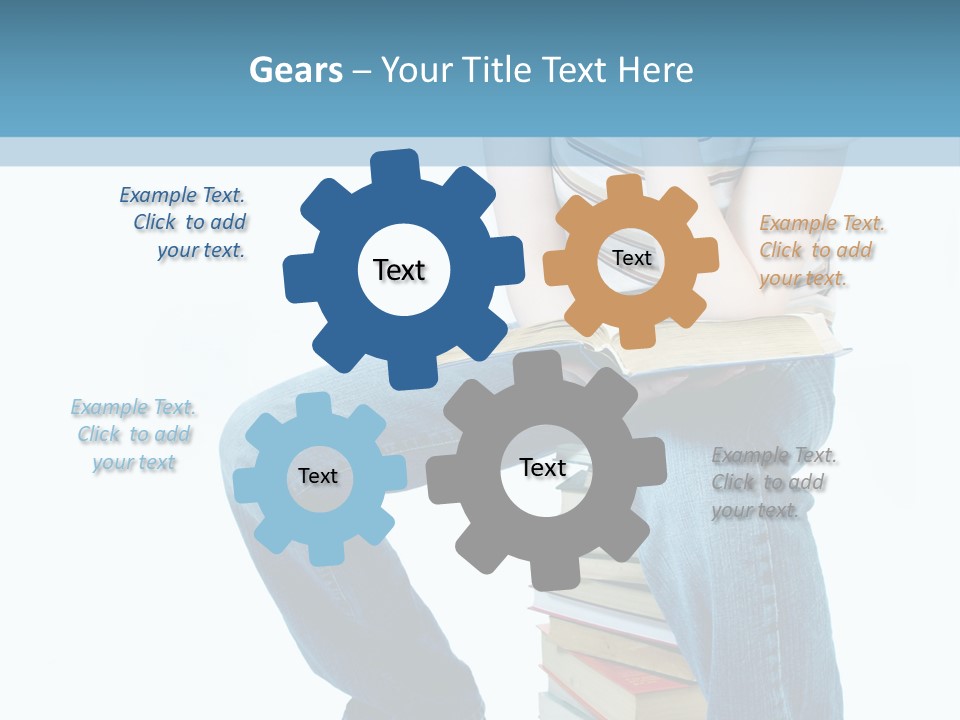 Gears – Your Title Text Here

Example Text. Click to add your text.

Text

Text

Example Text. Click to add your text.

Example Text. Click to add your text

Text

Text

Example Text. Click to add your text.